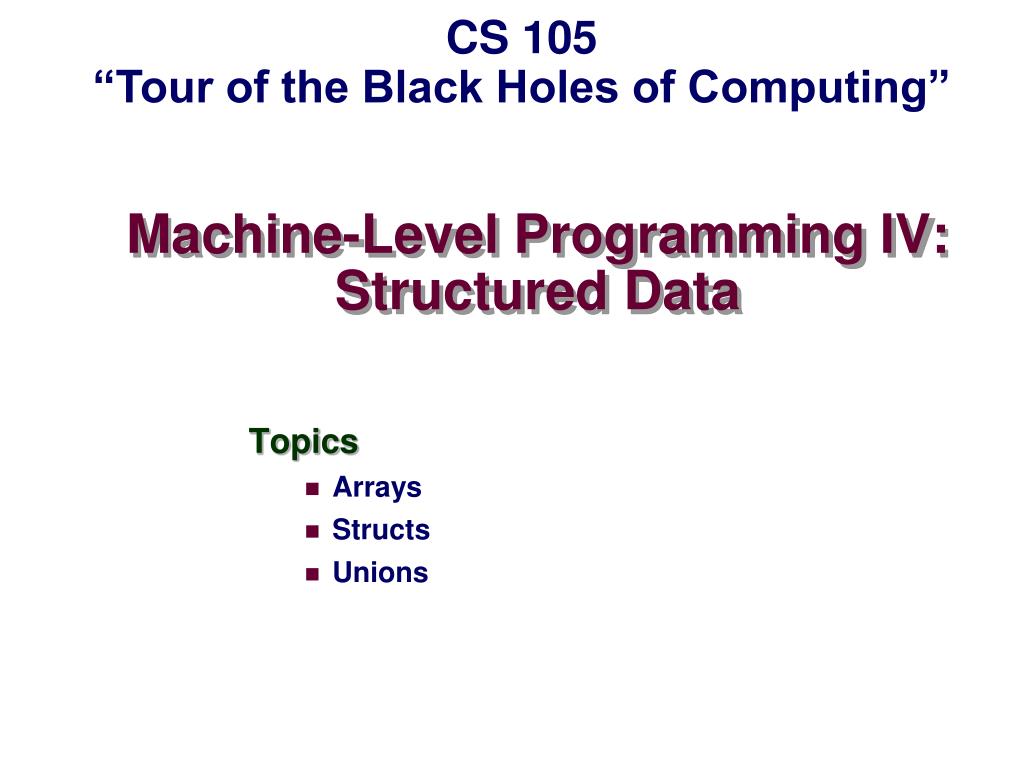 CS 105
“Tour of the Black Holes of Computing”

Machine-Level Programming IV: Structured Data

Topics

- Arrays
- Structs
- Unions